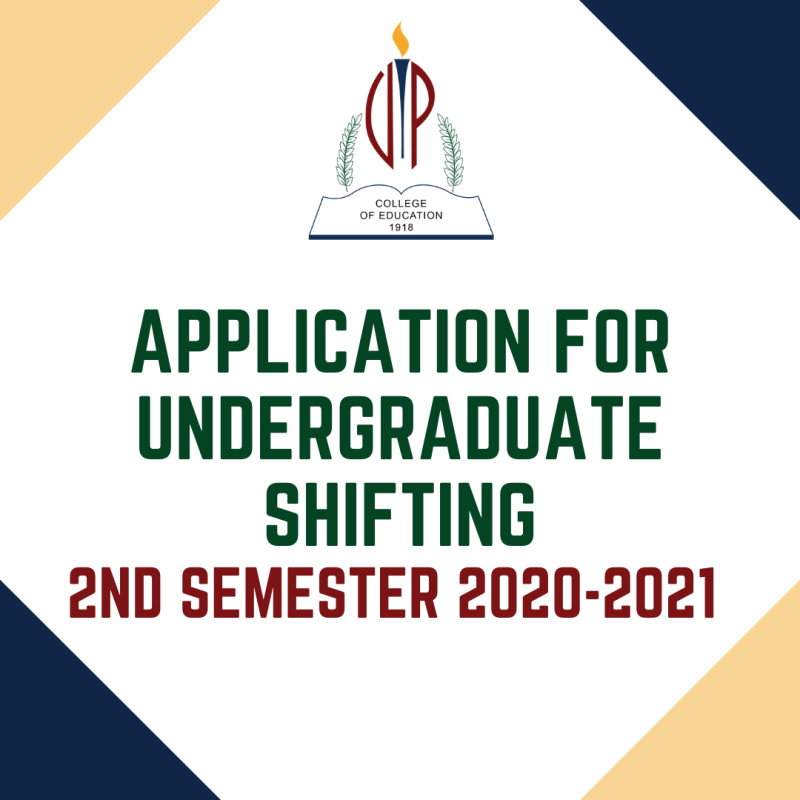 UP

COLLEGE OF EDUCATION 1918

APPLICATION FOR UNDERGRADUATE SHIFTING

2ND SEMESTER 2020-2021